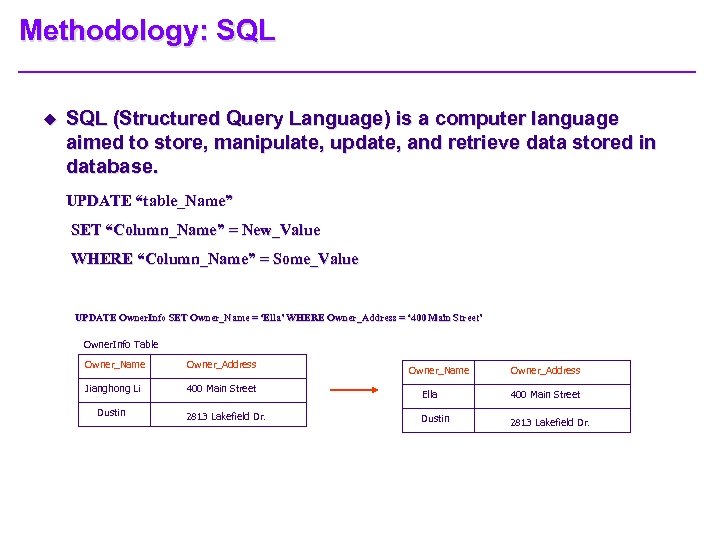 Methodology: SQL

SQL (Structured Query Language) is a computer language aimed to store, manipulate, update, and retrieve data stored in database.

UPDATE “table_Name”
SET “Column_Name” = New_Value
WHERE “Column_Name” = Some_Value

UPDATE OwnerInfo SET Owner_Name = ‘Ella’ WHERE Owner_Address = ‘400 Main Street’

OwnerInfo Table

| Owner_Name | Owner_Address |
|---|---|
| Jianghong Li | 400 Main Street |
| Dustin | 2813 Lakefield Dr. |

| Owner_Name | Owner_Address |
|---|---|
| Ella | 400 Main Street |
| Dustin | 2813 Lakefield Dr. |